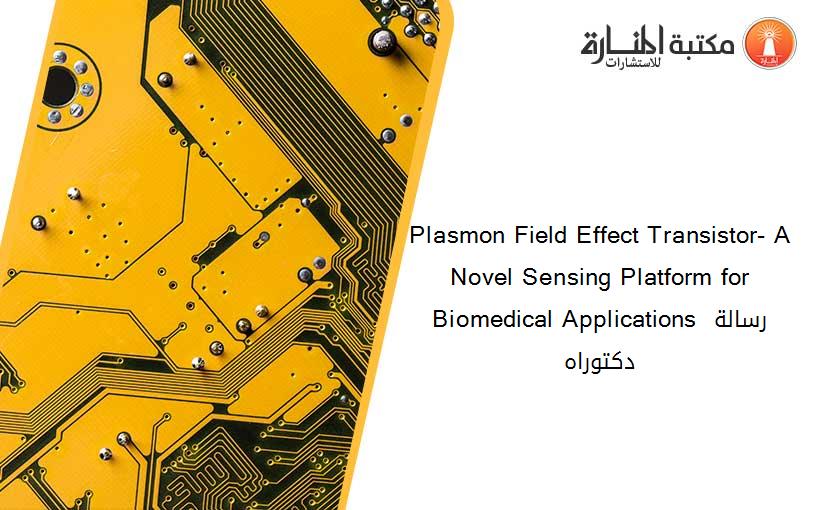 مكتبة المنارة للاستشارات

Plasmon Field Effect Transistor- A Novel Sensing Platform for Biomedical Applications رسالة دكتوراه